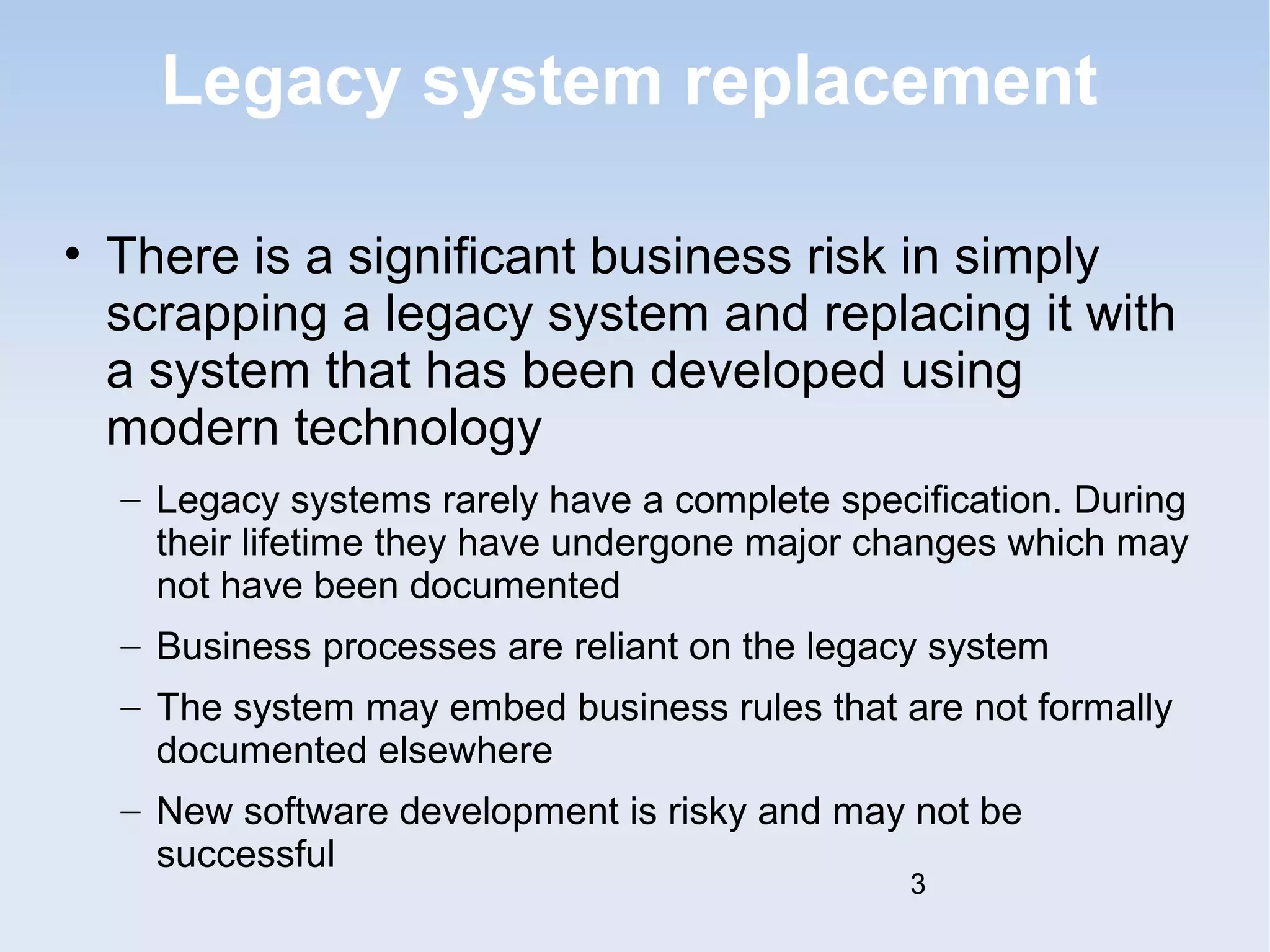 Legacy system replacement

• There is a significant business risk in simply scrapping a legacy system and replacing it with a system that has been developed using modern technology

– Legacy systems rarely have a complete specification. During their lifetime they have undergone major changes which may not have been documented

– Business processes are reliant on the legacy system

– The system may embed business rules that are not formally documented elsewhere

– New software development is risky and may not be successful

3